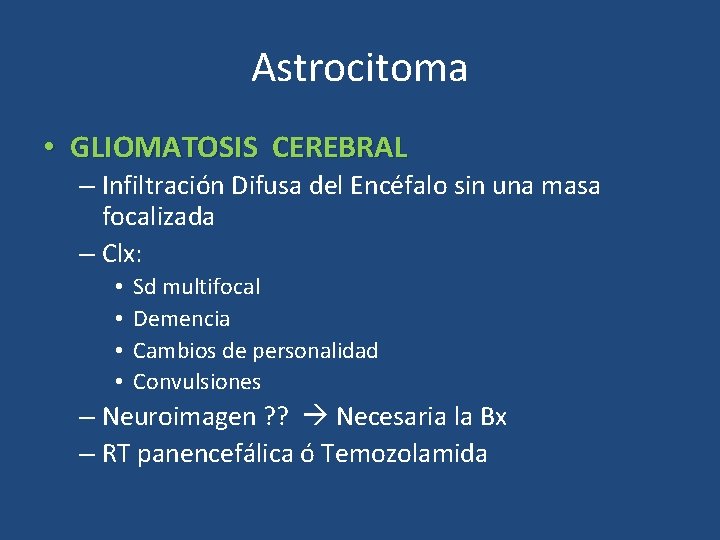 Astrocitoma

• GLIOMATOSIS CEREBRAL
– Infiltración Difusa del Encéfalo sin una masa focalizada
– Clx:
• Sd multifocal
• Demencia
• Cambios de personalidad
• Convulsiones
– Neuroimagen ?? → Necesaria la Bx
– RT panencefálica ó Temozolamida